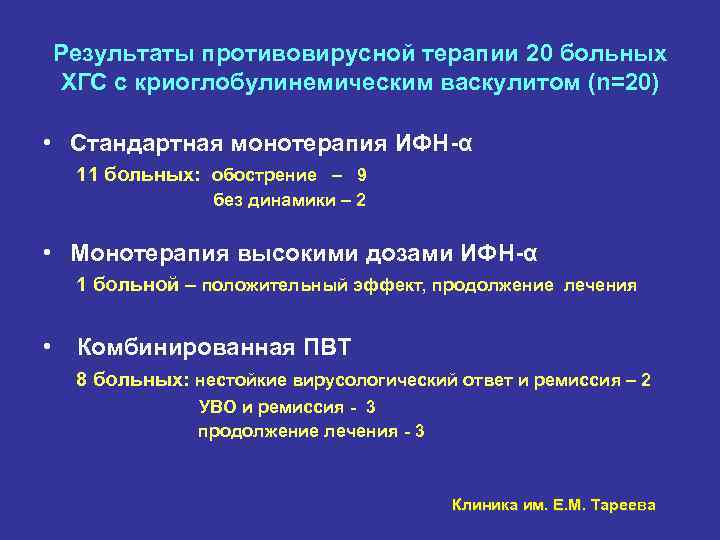 Результаты противовирусной терапии 20 больных ХГС с криоглобулинемическим васкулитом (n=20)

• Стандартная монотерапия ИФН-α
11 больных: обострение – 9
без динамики – 2

• Монотерапия высокими дозами ИФН-α
1 больной – положительный эффект, продолжение лечения

• Комбинированная ПВТ
8 больных: нестойкие вирусологический ответ и ремиссия – 2
УВО и ремиссия - 3
продолжение лечения - 3

Клиника им. Е.М. Тареева